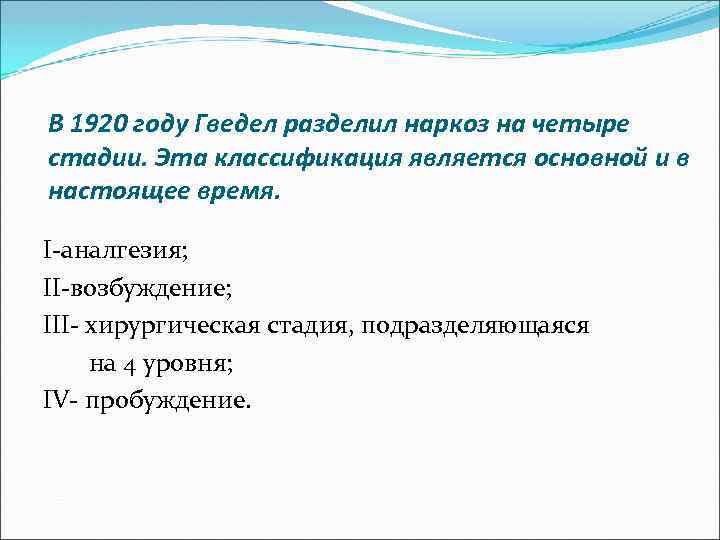 В 1920 году Гведел разделил наркоз на четыре стадии. Эта классификация является основной и в настоящее время.

I-аналгезия;
II-возбуждение;
III- хирургическая стадия, подразделяющаяся на 4 уровня;
IV- пробуждение.